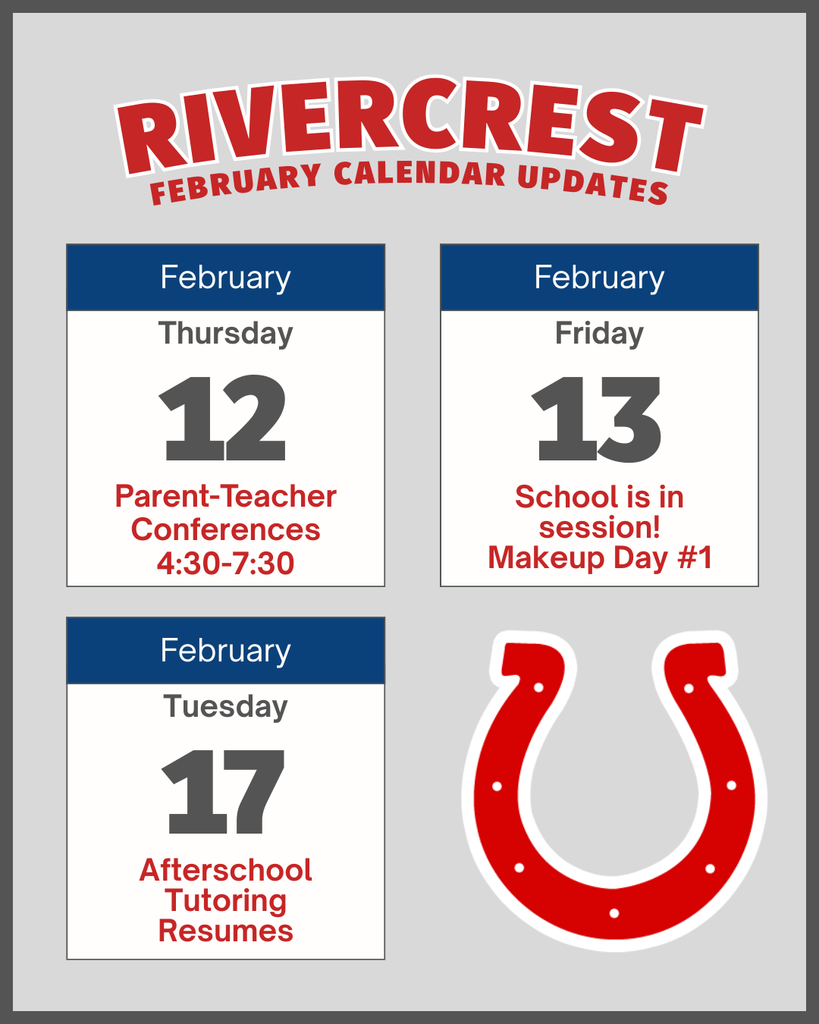 RIVERCREST
FEBRUARY CALENDAR UPDATES

February
Thursday
12
Parent-Teacher Conferences 4:30-7:30

February
Friday
13
School is in session! Makeup Day #1

February
Tuesday
17
Afterschool Tutoring Resumes